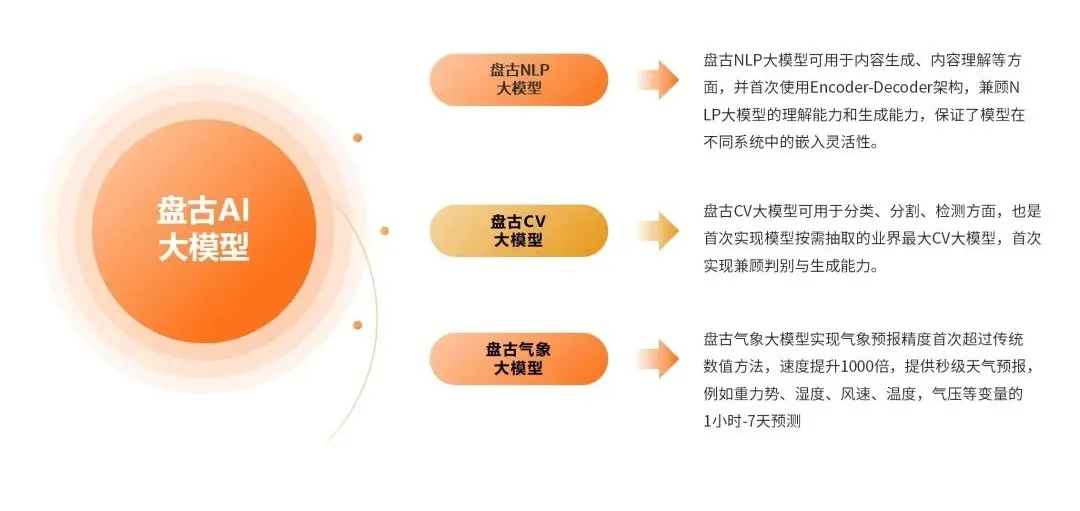 盘古AI
大模型

盘古NLP
大模型

盘古NLP大模型可用于内容生成、内容理解等方面，并首次使用Encoder-Decoder架构，兼顾NLP大模型的理解能力和生成能力，保证了模型在不同系统中的嵌入灵活性。

盘古CV
大模型

盘古CV大模型可用于分类、分割、检测方面，也是首次实现模型按需抽取的业界最大CV大模型，首次实现兼顾判别与生成能力。

盘古气象
大模型

盘古气象大模型实现气象预报精度首次超过传统数值方法，速度提升1000倍，提供秒级天气预报，例如重力势、湿度、风速、温度，气压等变量的1小时-7天预测